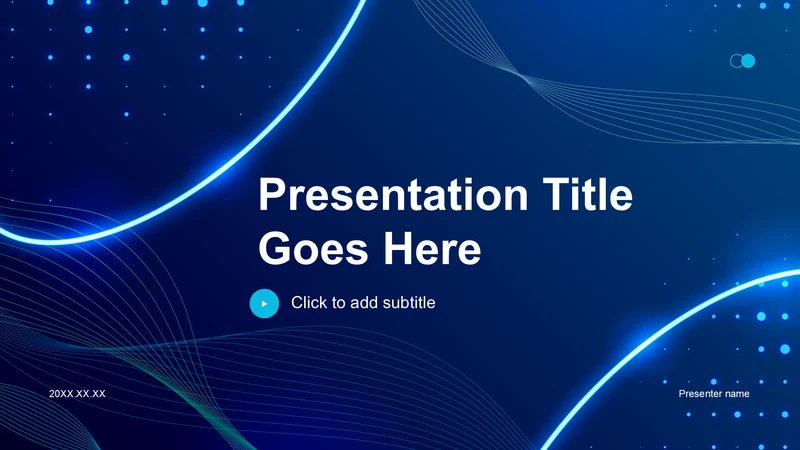 Presentation Title Goes Here

Click to add subtitle

20XX.XX.XX

Presenter name